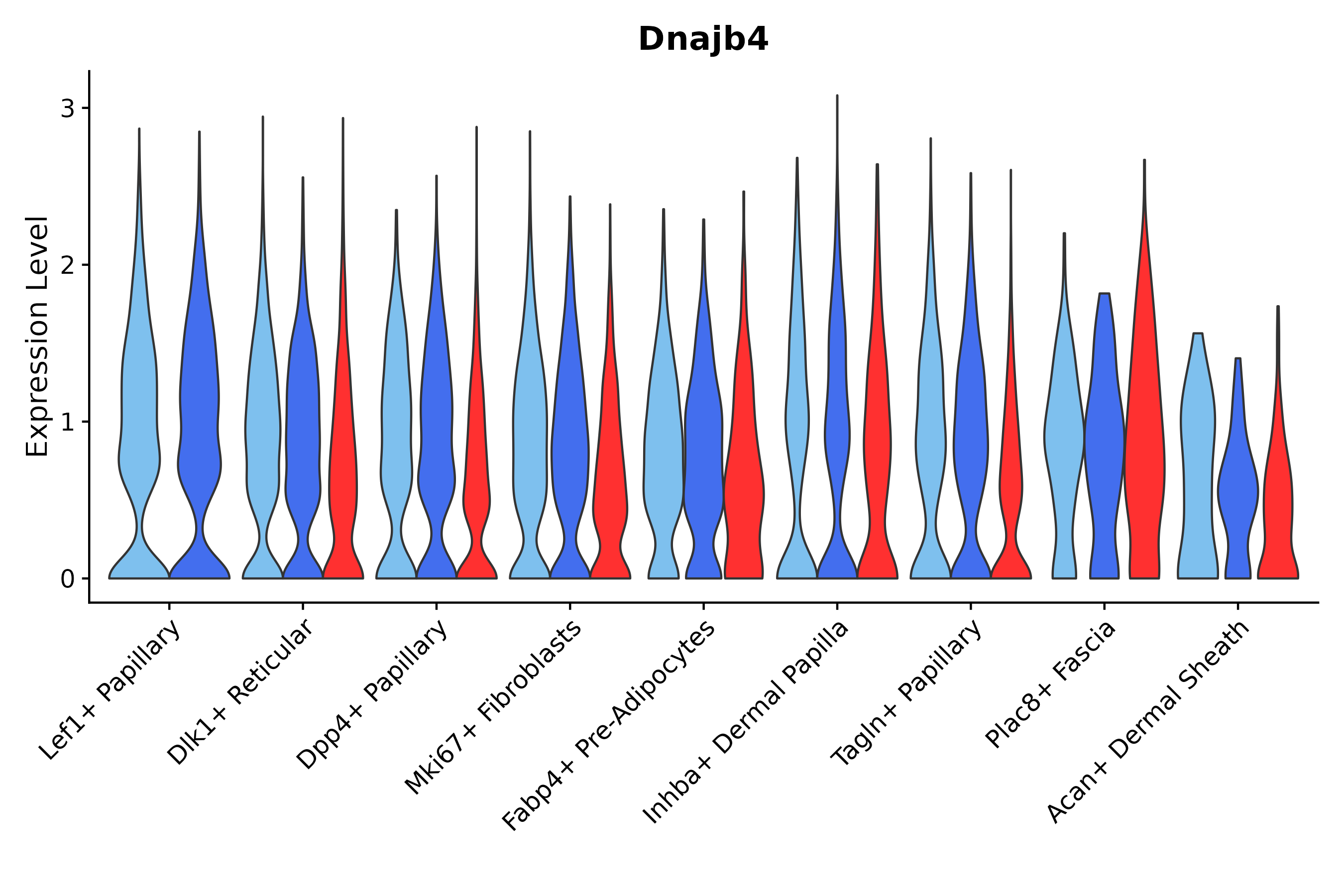 Dnajb4

Expression Level

3
2
1
0

Lef1+ Papillary
Dlk1+ Reticular
Dpp4+ Papillary
Mki67+ Fibroblasts
Fabp4+ Pre-Adipocytes
Inhba+ Dermal Papilla
Tagln+ Papillary
Plac8+ Fascia
Acan+ Dermal Sheath